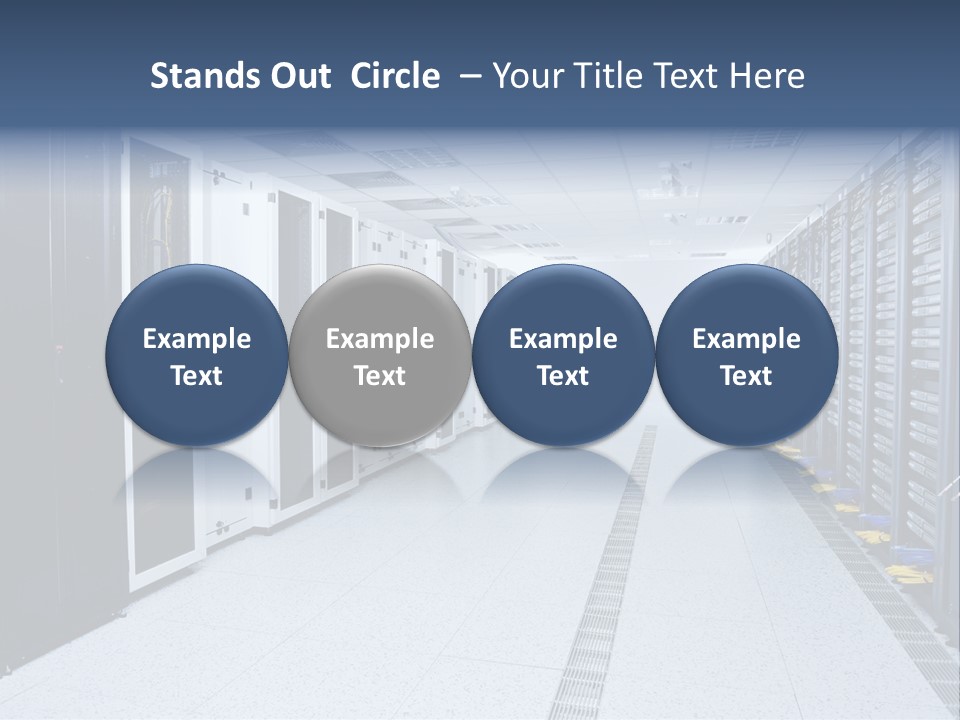 Stands Out Circle – Your Title Text Here

Example Text

Example Text

Example Text

Example Text